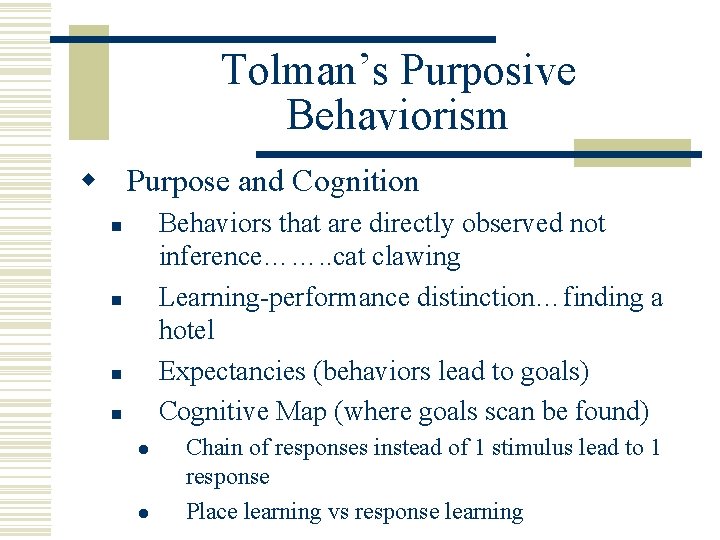 Tolman’s Purposive Behaviorism

Purpose and Cognition

Behaviors that are directly observed not inference……..cat clawing

Learning-performance distinction…finding a hotel

Expectancies (behaviors lead to goals)

Cognitive Map (where goals scan be found)

Chain of responses instead of 1 stimulus lead to 1 response

Place learning vs response learning